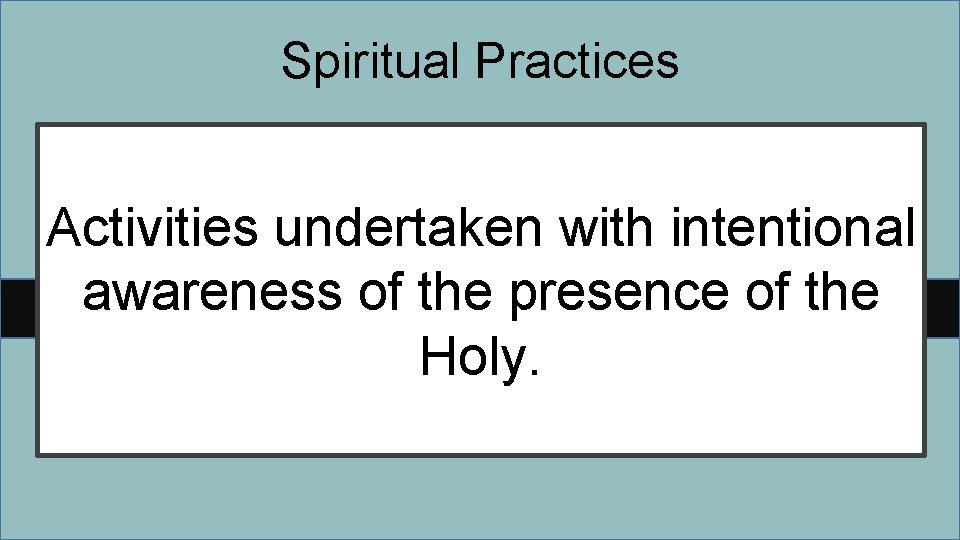 Spiritual Practices

Activities undertaken with intentional awareness of the presence of the Holy.